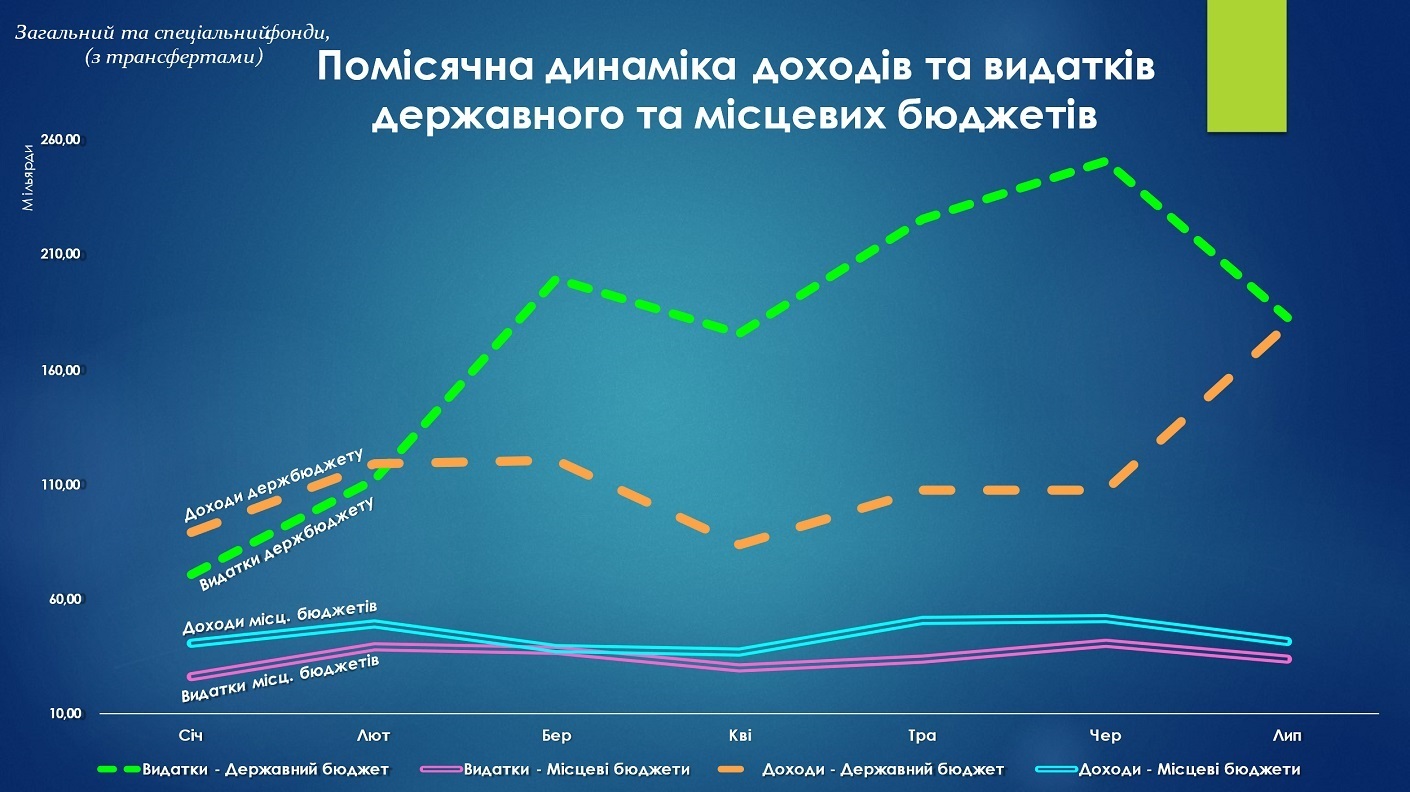 Загальний та спеціальнийфонди, (з трансфертами)

Помісячна динаміка доходів та видатків державного та місцевих бюджетів

Мільярди

260,00
210,00
160,00
110,00
60,00
10,00

Доходи держбюджету
Видатки держбюджету
Доходи місц. бюджетів
Видатки місц. бюджетів

Січ
Лют
Бер
Кві
Тра
Чер
Лип

Видатки - Державний бюджет
Видатки - Місцеві бюджети
Доходи - Державний бюджет
Доходи - Місцеві бюджети